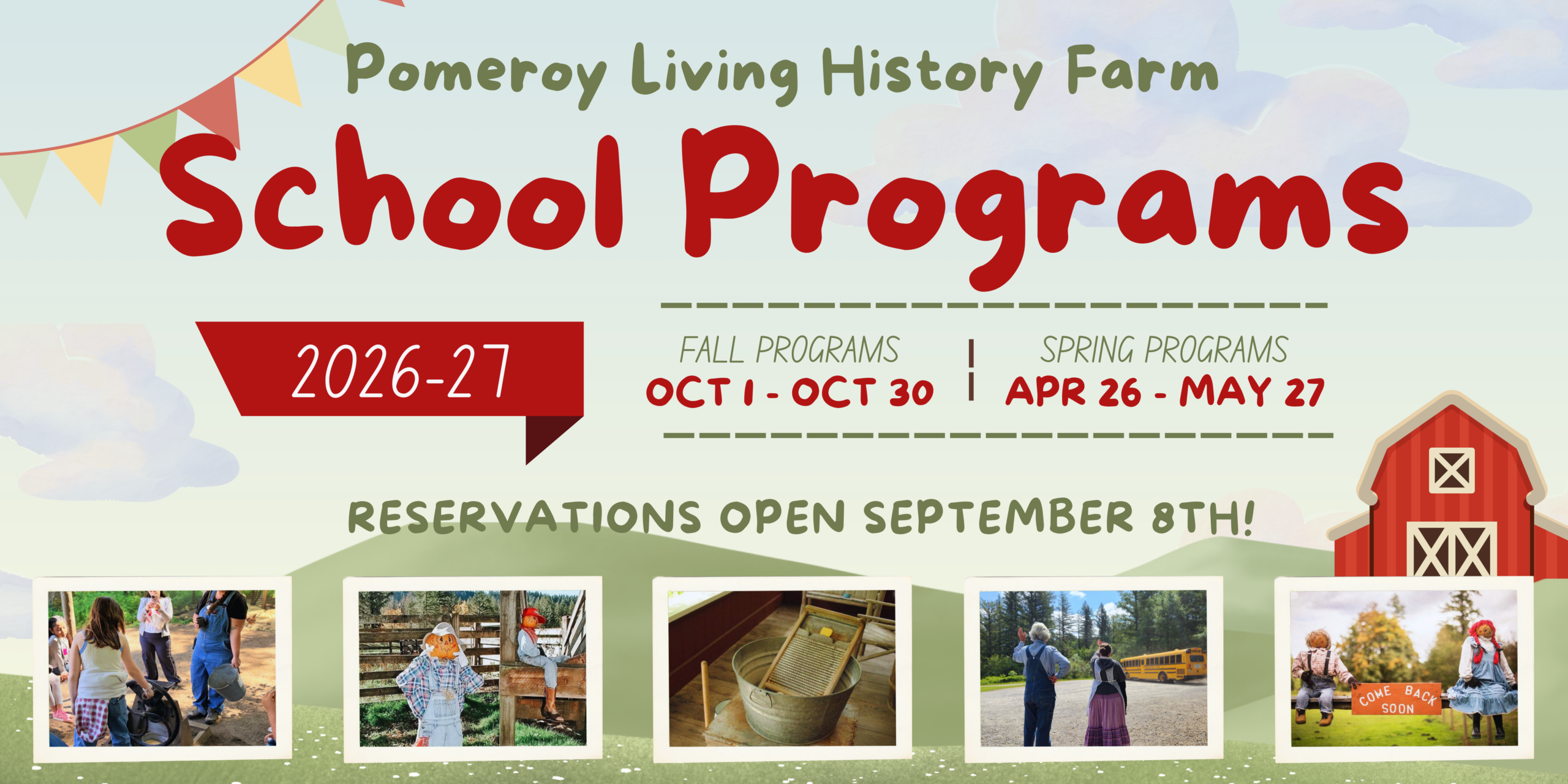 Pomeroy Living History Farm

School Programs

2026-27

FALL PROGRAMS
OCT 1 - OCT 30

SPRING PROGRAMS
APR 26 - MAY 27

RESERVATIONS OPEN SEPTEMBER 8TH!

COME BACK SOON